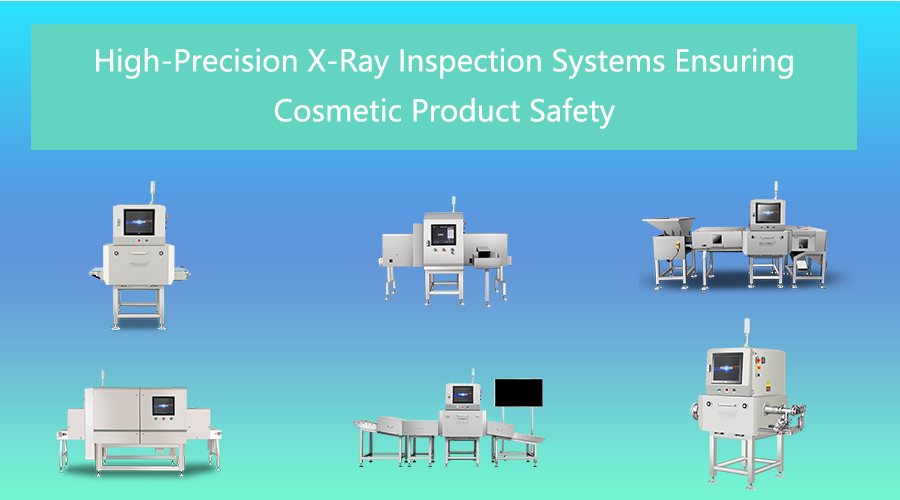 High-Precision X-Ray Inspection Systems Ensuring Cosmetic Product Safety